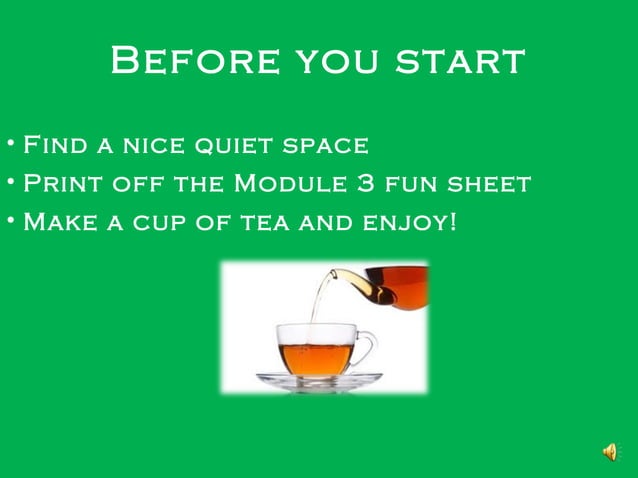 Before you start

• Find a nice quiet space
• Print off the Module 3 fun sheet
• Make a cup of tea and enjoy!